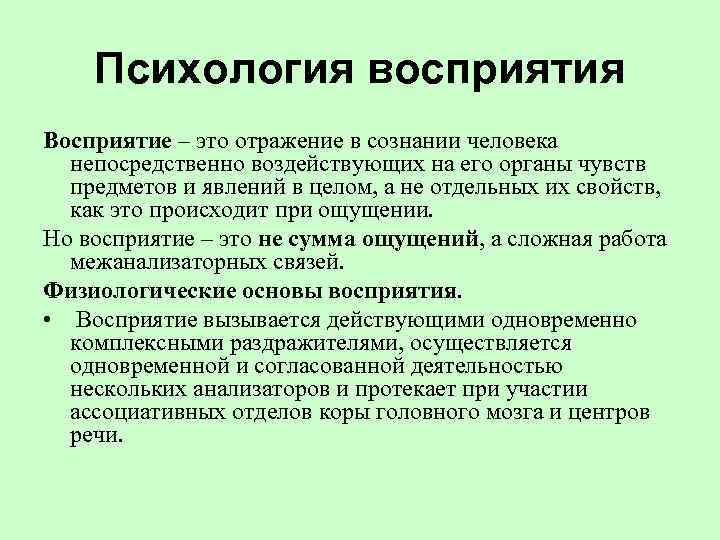 Психология восприятия

Восприятие – это отражение в сознании человека непосредственно воздействующих на его органы чувств предметов и явлений в целом, а не отдельных их свойств, как это происходит при ощущении.

Но восприятие – это не сумма ощущений, а сложная работа межанализаторных связей.

Физиологические основы восприятия.

• Восприятие вызывается действующими одновременно комплексными раздражителями, осуществляется одновременной и согласованной деятельностью нескольких анализаторов и протекает при участии ассоциативных отделов коры головного мозга и центров речи.